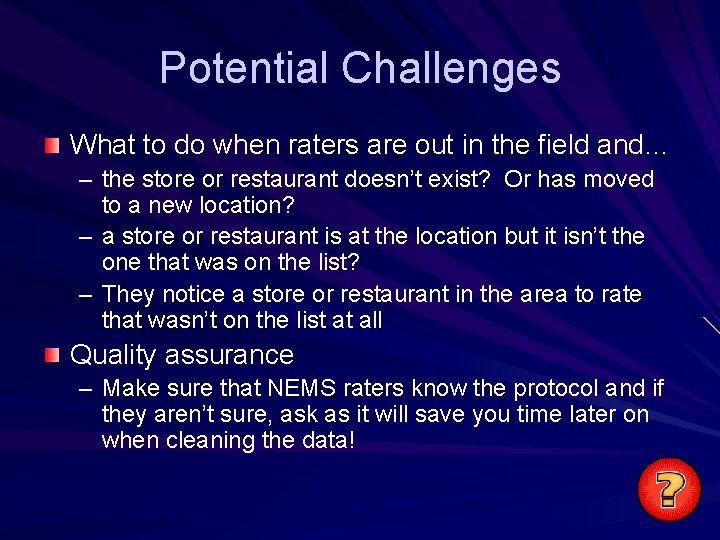 Potential Challenges

What to do when raters are out in the field and…

– the store or restaurant doesn't exist? Or has moved to a new location?

– a store or restaurant is at the location but it isn't the one that was on the list?

– They notice a store or restaurant in the area to rate that wasn't on the list at all

Quality assurance

– Make sure that NEMS raters know the protocol and if they aren't sure, ask as it will save you time later on when cleaning the data!

?